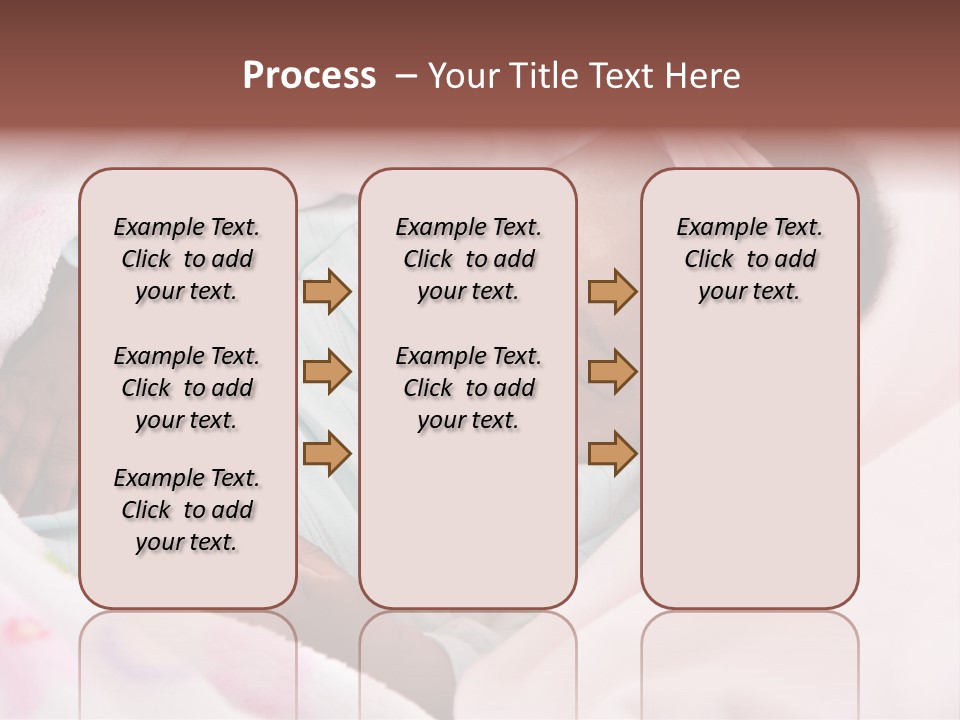 Process – Your Title Text Here

Example Text. Click to add your text.

Example Text. Click to add your text.

Example Text. Click to add your text.

Example Text. Click to add your text.

Example Text. Click to add your text.

Example Text. Click to add your text.